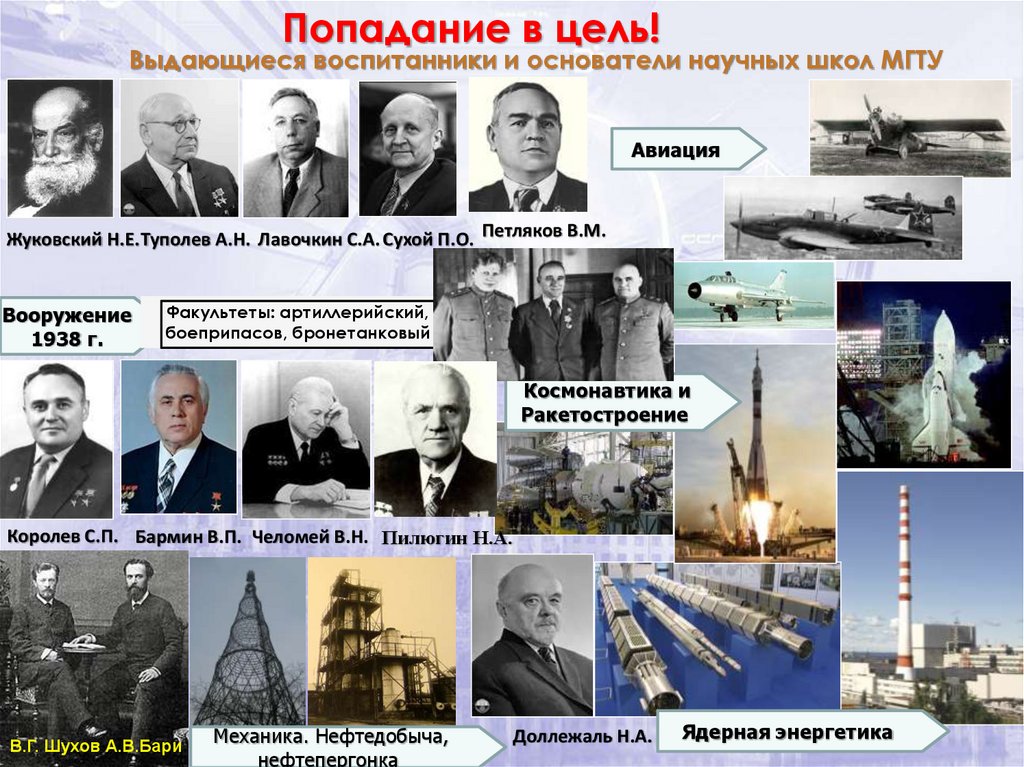 Попадание в цель!
Выдающиеся воспитанники и основатели научных школ МГТУ

Авиация

Жуковский Н.Е. Туполев А.Н. Лавочкин С.А. Сухой П.О. Петляков В.М.

Вооружение 1938 г.

Факультеты: артиллерийский, боеприпасов, бронетанковый

Космонавтика и Ракетостроение

Королев С.П. Бармин В.П. Челомей В.Н. Пилюгин Н.А.

В.Г. Шухов А.В.Бари

Механика. Нефтедобыча, нефтеперегонка

Доллежаль Н.А.

Ядерная энергетика